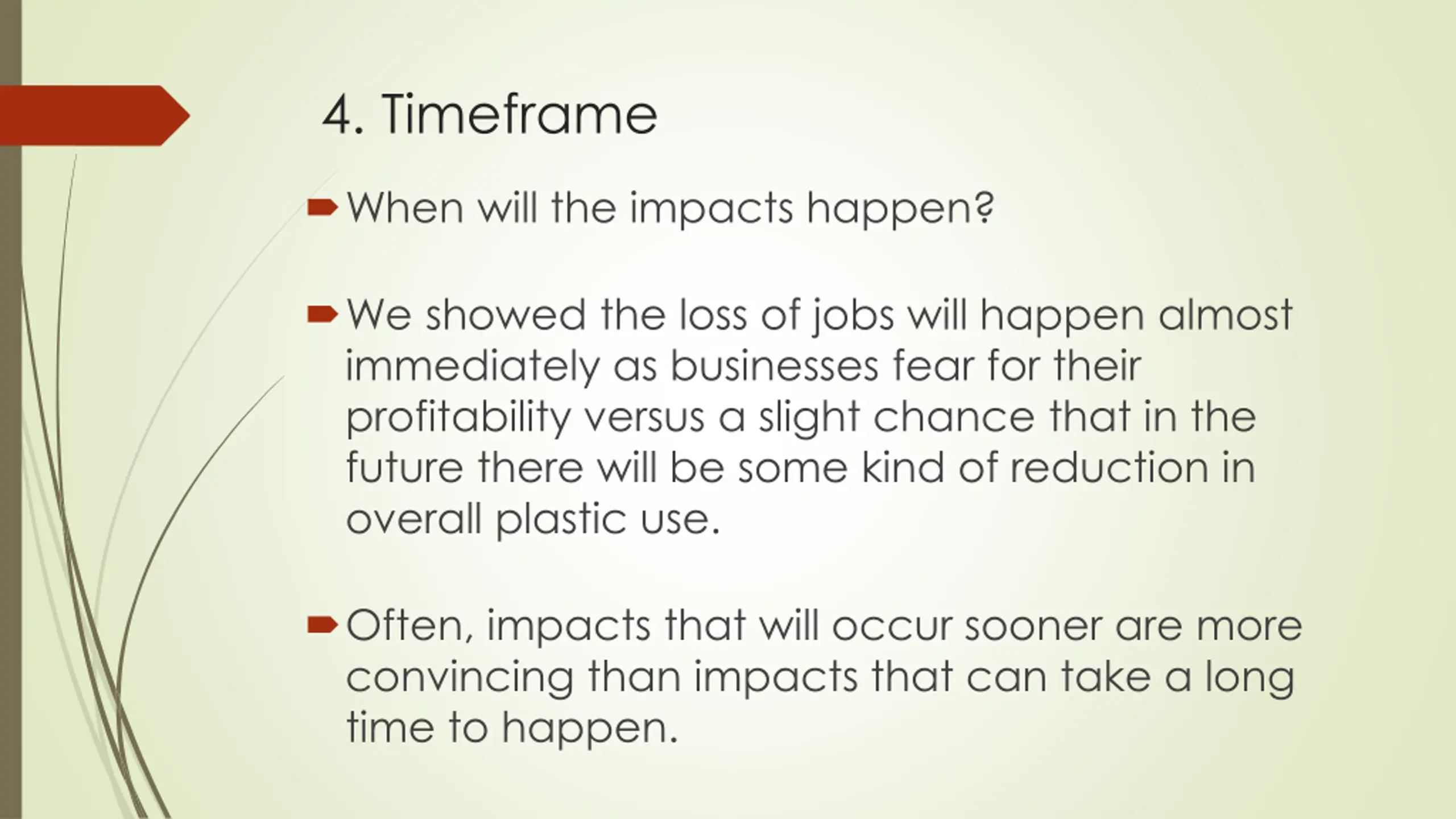 4. Timeframe

When will the impacts happen?

We showed the loss of jobs will happen almost immediately as businesses fear for their profitability versus a slight chance that in the future there will be some kind of reduction in overall plastic use.

Often, impacts that will occur sooner are more convincing than impacts that can take a long time to happen.